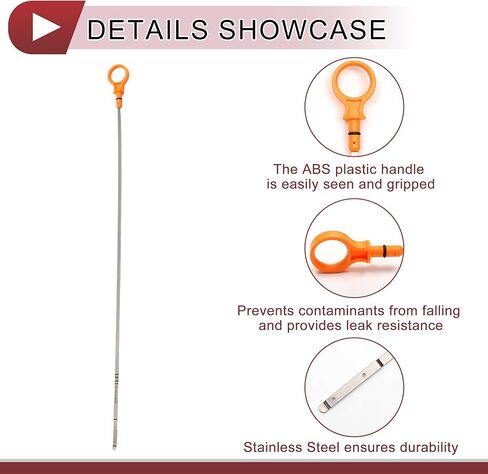 DETAILS SHOWCASE

The ABS plastic handle is easily seen and gripped

Prevents contaminants from falling and provides leak resistance

Stainless Steel ensures durability